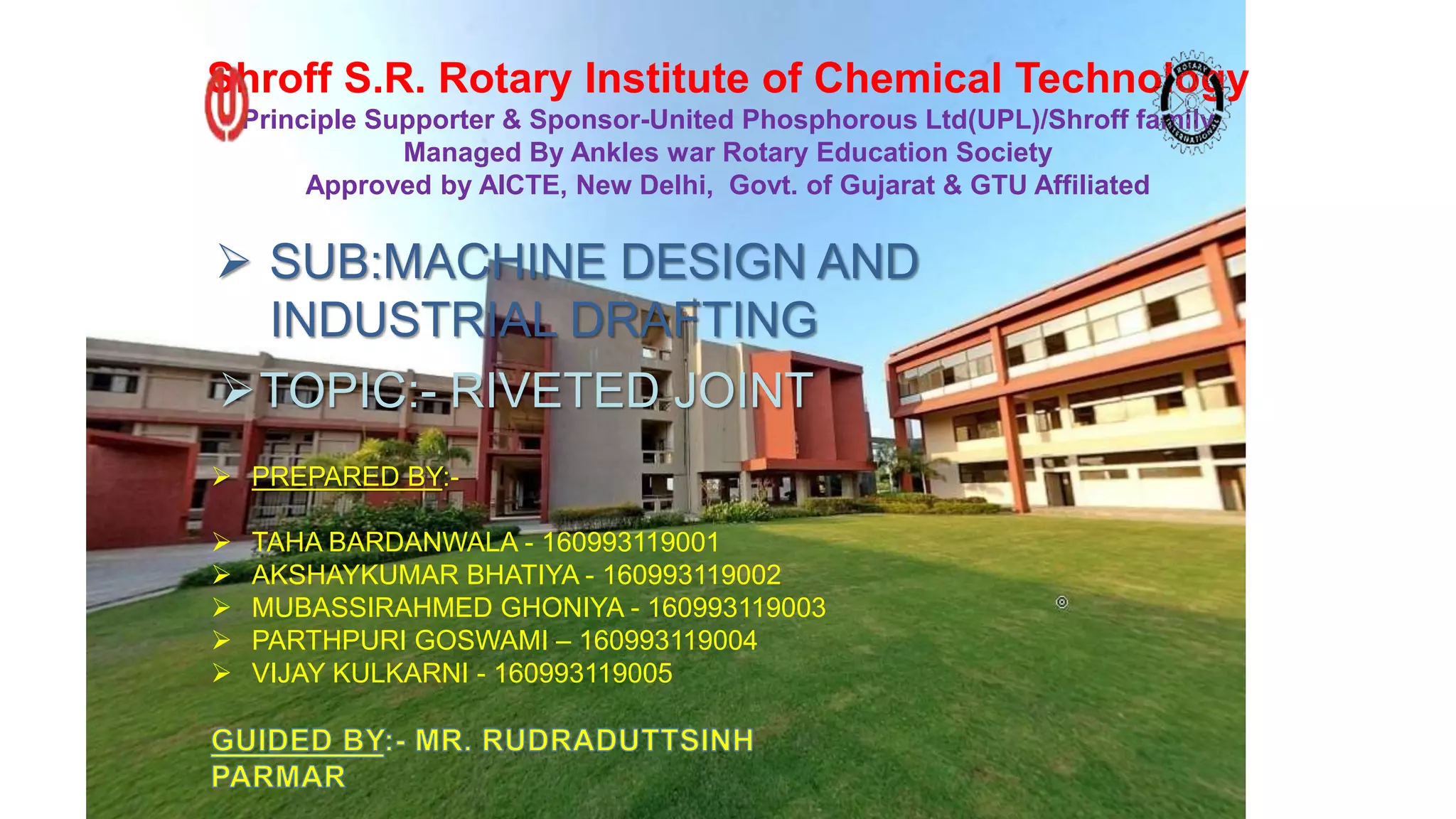 Shroff S.R. Rotary Institute of Chemical Technology
Principle Supporter & Sponsor-United Phosphorous Ltd(UPL)/Shroff family
Managed By Ankles war Rotary Education Society
Approved by AICTE, New Delhi, Govt. of Gujarat & GTU Affiliated

ROTARY INTERNATIONAL

➢ SUB:MACHINE DESIGN AND INDUSTRIAL DRAFTING

➢ TOPIC:- RIVETED JOINT

➢ PREPARED BY:-

➢ TAHA BARDANWALA - 160993119001
➢ AKSHAYKUMAR BHATIYA - 160993119002
➢ MUBASSIRAHMED GHONIYA - 160993119003
➢ PARTHPURI GOSWAMI – 160993119004
➢ VIJAY KULKARNI - 160993119005

GUIDED BY:- MR. RUDRADUTTSINH PARMAR